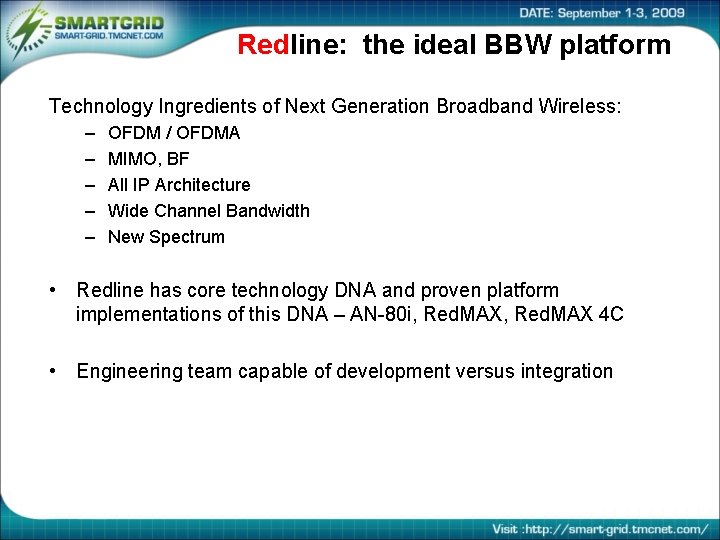 SMARTGRID
SMART-GRID.TMCNET.COM

DATE: September 1-3, 2009

Redline: the ideal BBW platform

Technology Ingredients of Next Generation Broadband Wireless:
– OFDM / OFDMA
– MIMO, BF
– All IP Architecture
– Wide Channel Bandwidth
– New Spectrum

• Redline has core technology DNA and proven platform implementations of this DNA – AN-80i, RedMAX, RedMAX 4C

• Engineering team capable of development versus integration

Visit :http://smart-grid.tmcnet.com/